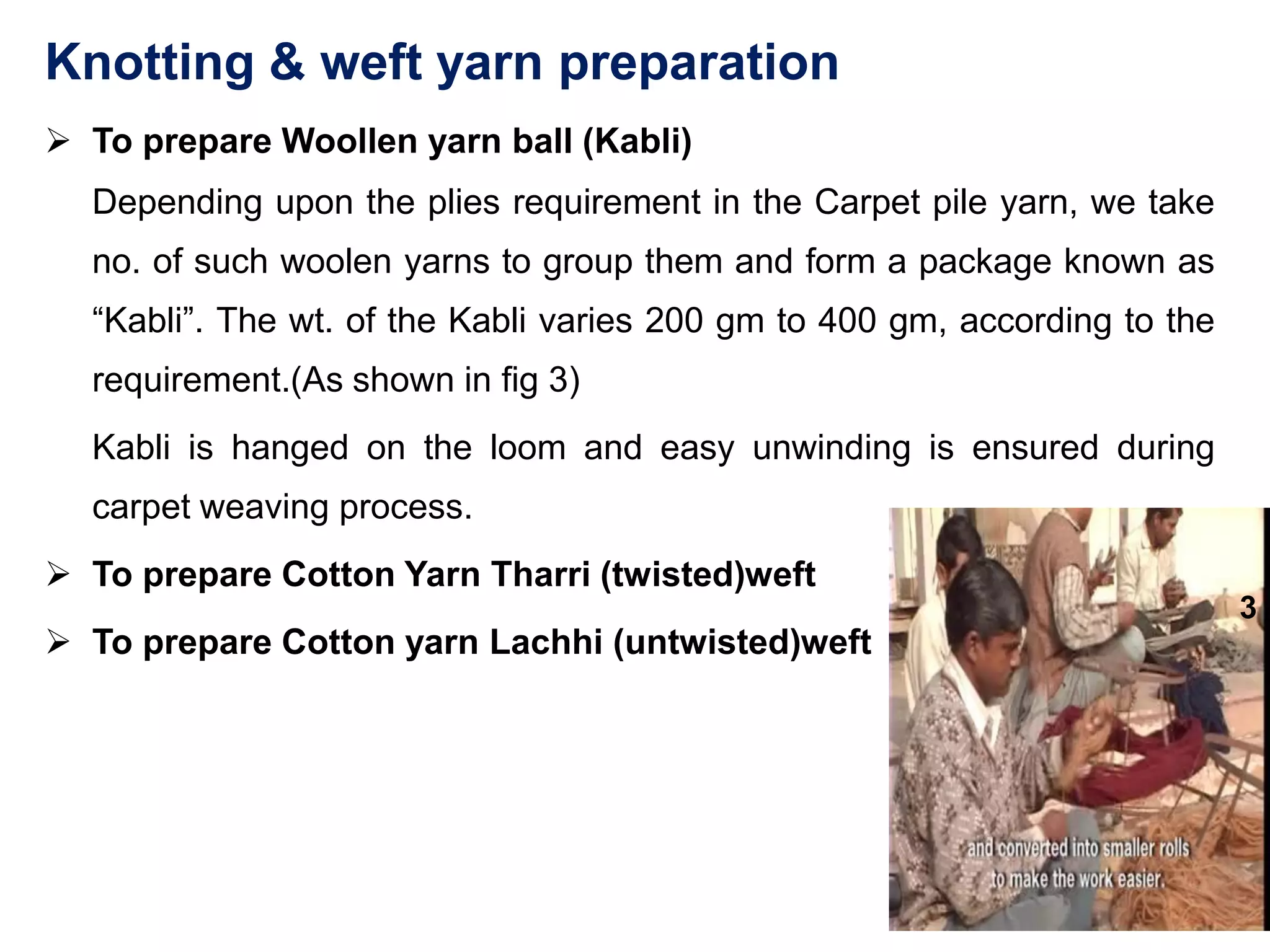 Knotting & weft yarn preparation

➢ To prepare Woollen yarn ball (Kabli)

Depending upon the plies requirement in the Carpet pile yarn, we take no. of such woolen yarns to group them and form a package known as “Kabli”. The wt. of the Kabli varies 200 gm to 400 gm, according to the requirement.(As shown in fig 3)

Kabli is hanged on the loom and easy unwinding is ensured during carpet weaving process.

➢ To prepare Cotton Yarn Tharri (twisted)weft

➢ To prepare Cotton yarn Lachhi (untwisted)weft

3

and converted into smaller rolls to make the work easier.